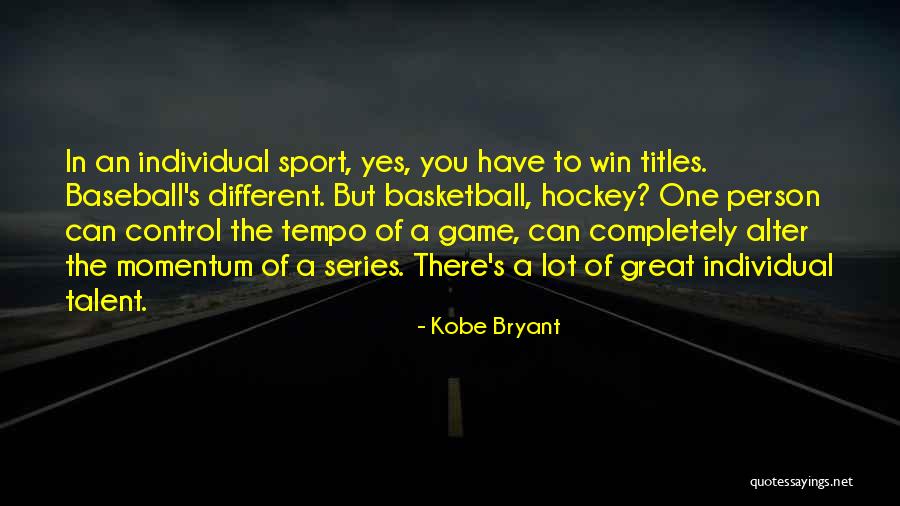 In an individual sport, yes, you have to win titles. Baseball's different. But basketball, hockey? One person can control the tempo of a game, can completely alter the momentum of a series. There's a lot of great individual talent.

- Kobe Bryant

quotessayings.net